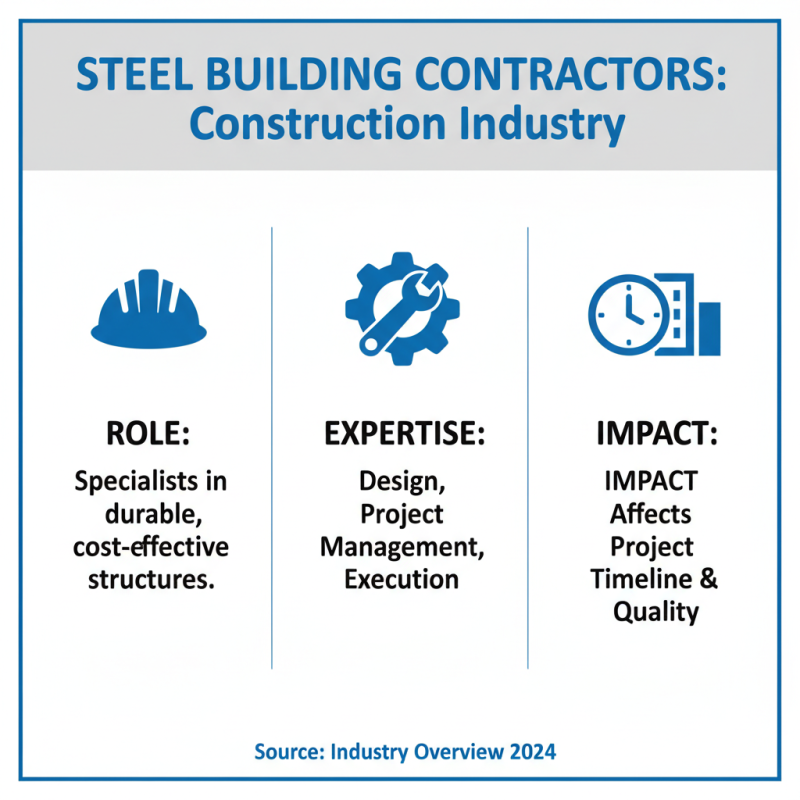 STEEL BUILDING CONTRACTORS: Construction Industry

ROLE:

Specialists in durable, cost-effective structures.

EXPERTISE:

Design, Project Management, Execution

IMPACT:

IMPACT Affects Project Timeline & Quality

Source: Industry Overview 2024